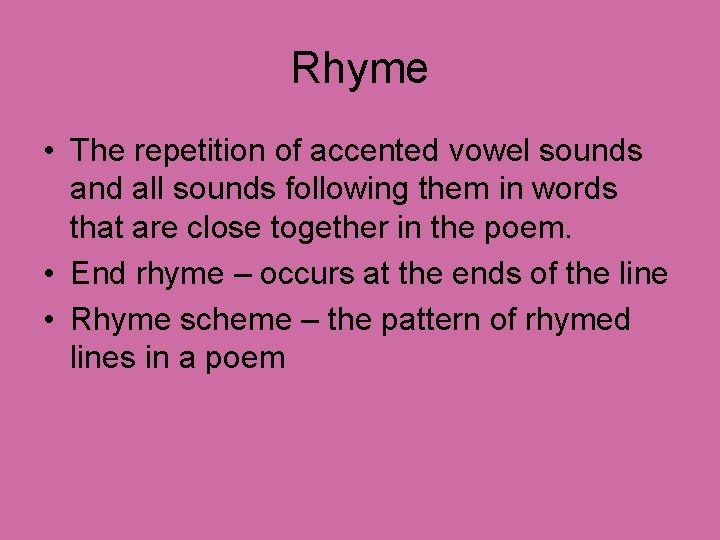 Rhyme

• The repetition of accented vowel sounds and all sounds following them in words that are close together in the poem.
• End rhyme – occurs at the ends of the line
• Rhyme scheme – the pattern of rhymed lines in a poem